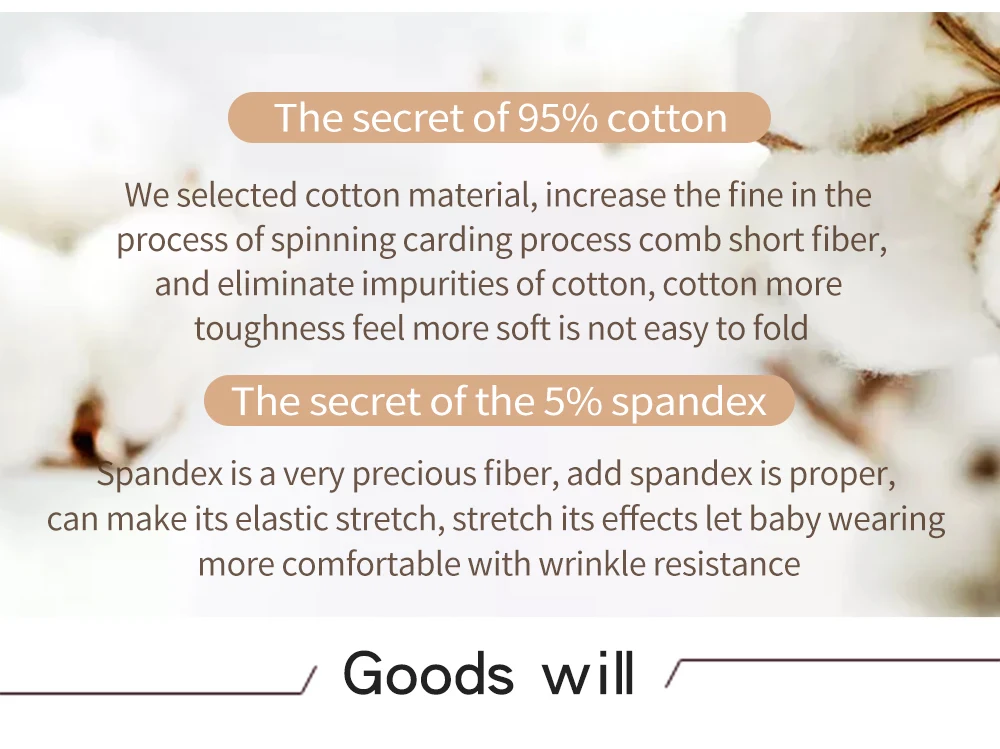 The secret of 95% cotton

We selected cotton material, increase the fine in the process of spinning carding process comb short fiber, and eliminate impurities of cotton, cotton more toughness feel more soft is not easy to fold

The secret of the 5% spandex

Spandex is a very precious fiber, add spandex is proper, can make its elastic stretch, stretch its effects let baby wearing more comfortable with wrinkle resistance

Goods will